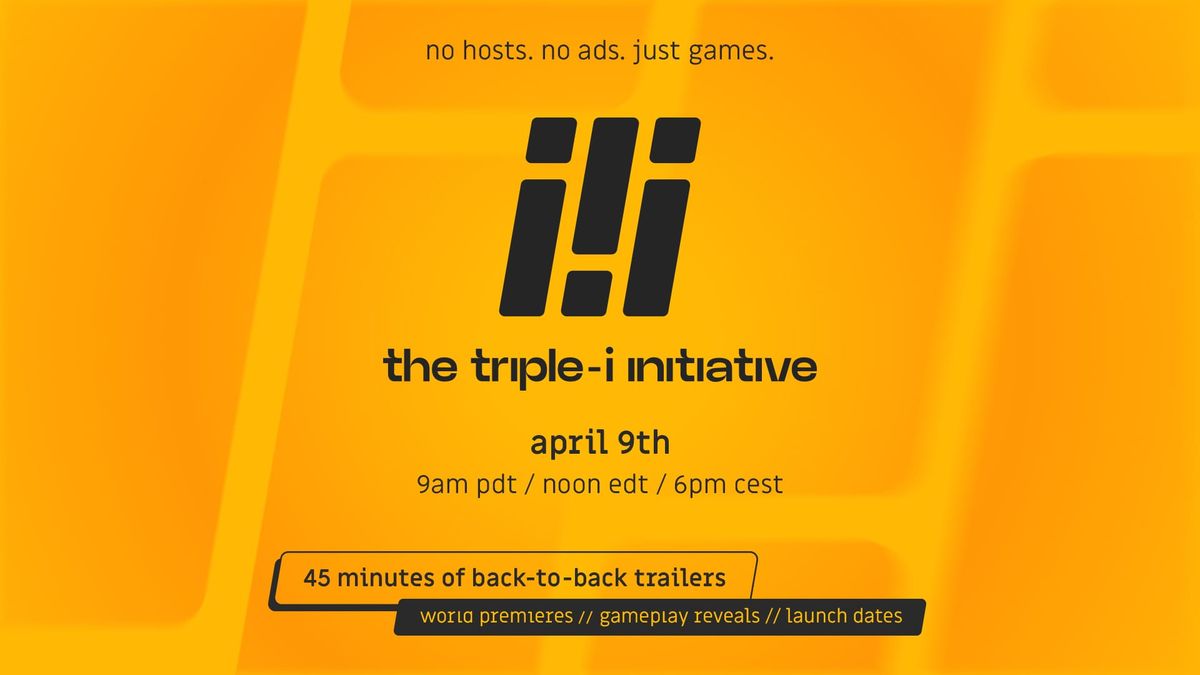 no hosts. no ads. just games.

the triple-i initiative

april 9th
9am pdt / noon edt / 6pm cest

45 minutes of back-to-back trailers
world premieres // gameplay reveals // launch dates